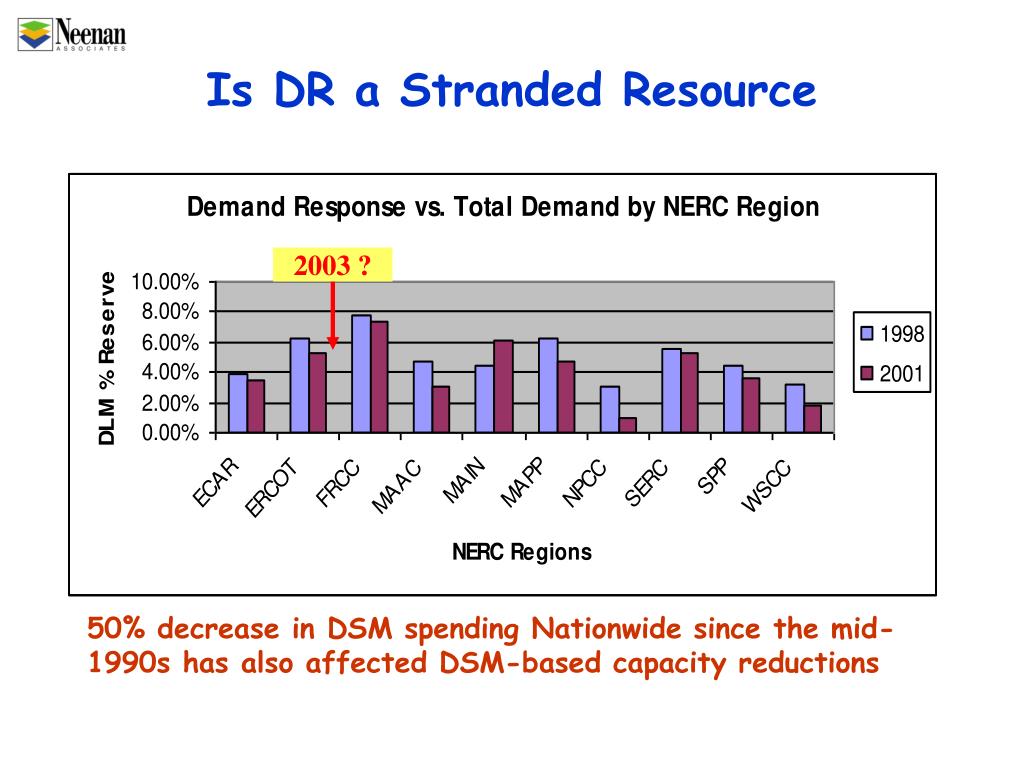 Neenan ASSOCIATES

Is DR a Stranded Resource

Demand Response vs. Total Demand by NERC Region

2003 ?

DLM % Reserve

10.00%
8.00%
6.00%
4.00%
2.00%
0.00%

1998
2001

ECAR ERCOT FRCC MAAC MAIN MAPP NPCC SERC SPP WSCC

NERC Regions

50% decrease in DSM spending Nationwide since the mid-1990s has also affected DSM-based capacity reductions